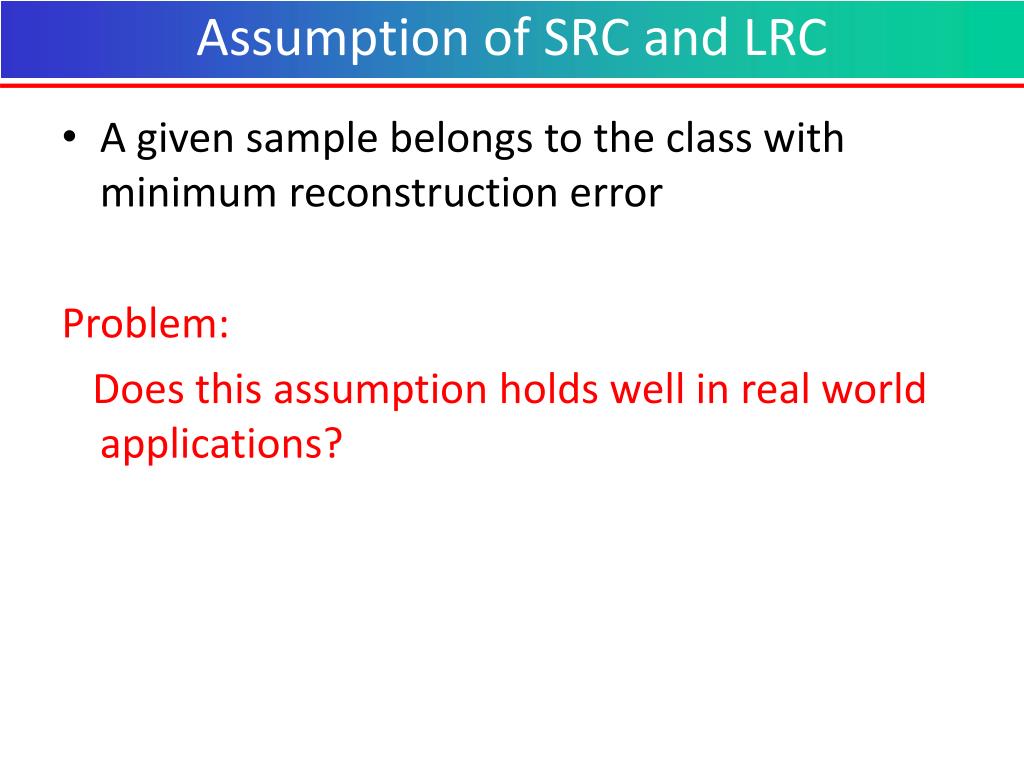 Assumption of SRC and LRC

• A given sample belongs to the class with minimum reconstruction error

Problem:

Does this assumption holds well in real world applications?